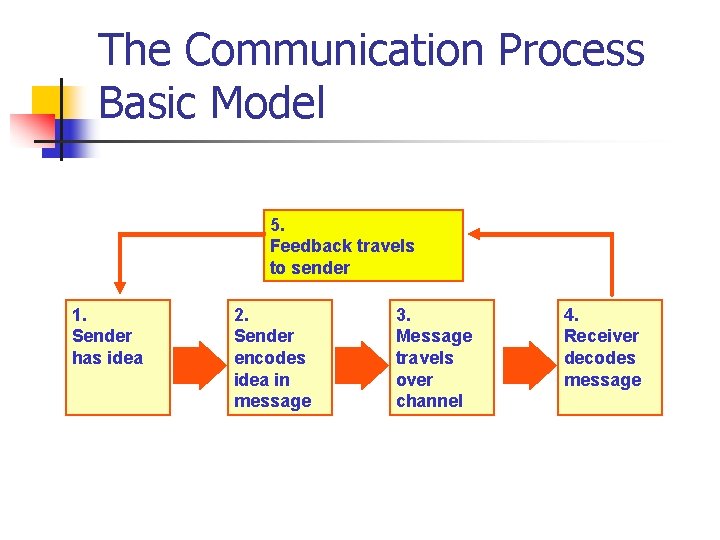 The Communication Process Basic Model

5.
Feedback travels to sender

1.
Sender has idea

2.
Sender encodes idea in message

3.
Message travels over channel

4.
Receiver decodes message